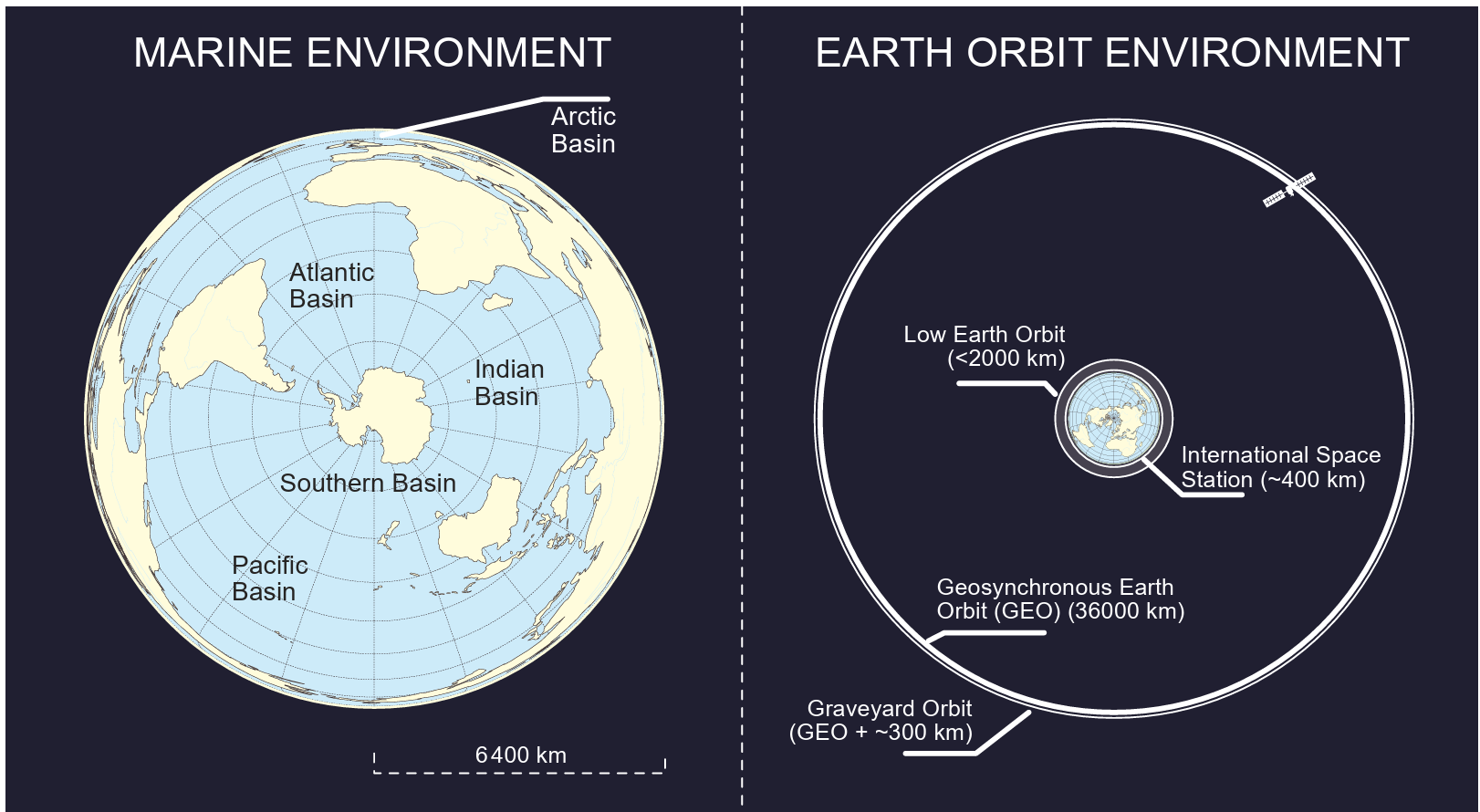 MARINE ENVIRONMENT

Arctic Basin

Atlantic Basin

Indian Basin

Southern Basin

Pacific Basin

6400 km

EARTH ORBIT ENVIRONMENT

Low Earth Orbit (<2000 km)

International Space Station (~400 km)

Geosynchronous Earth Orbit (GEO) (36000 km)

Graveyard Orbit (GEO + ~300 km)